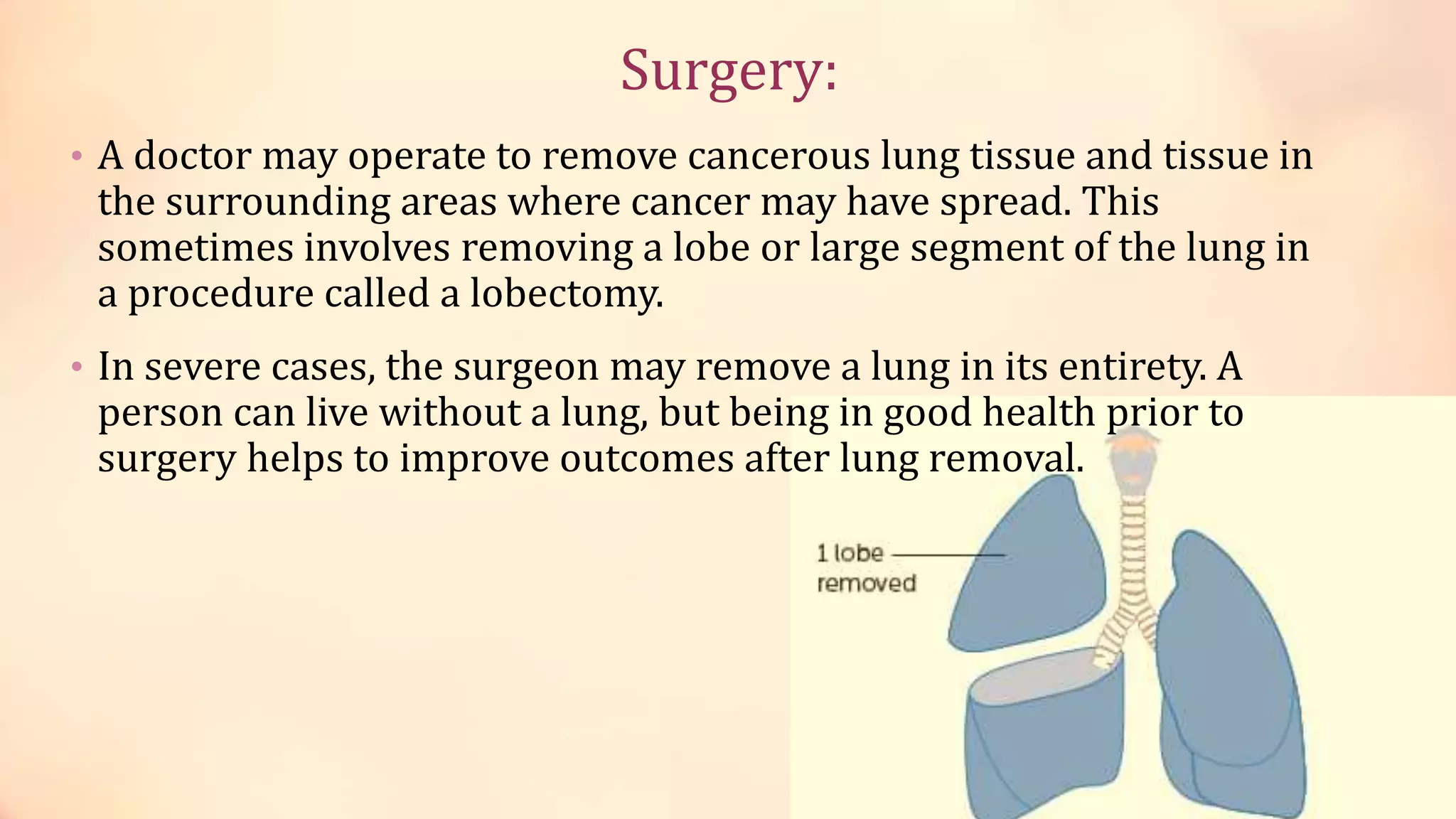 Surgery:

• A doctor may operate to remove cancerous lung tissue and tissue in the surrounding areas where cancer may have spread. This sometimes involves removing a lobe or large segment of the lung in a procedure called a lobectomy.

• In severe cases, the surgeon may remove a lung in its entirety. A person can live without a lung, but being in good health prior to surgery helps to improve outcomes after lung removal.

1 lobe removed